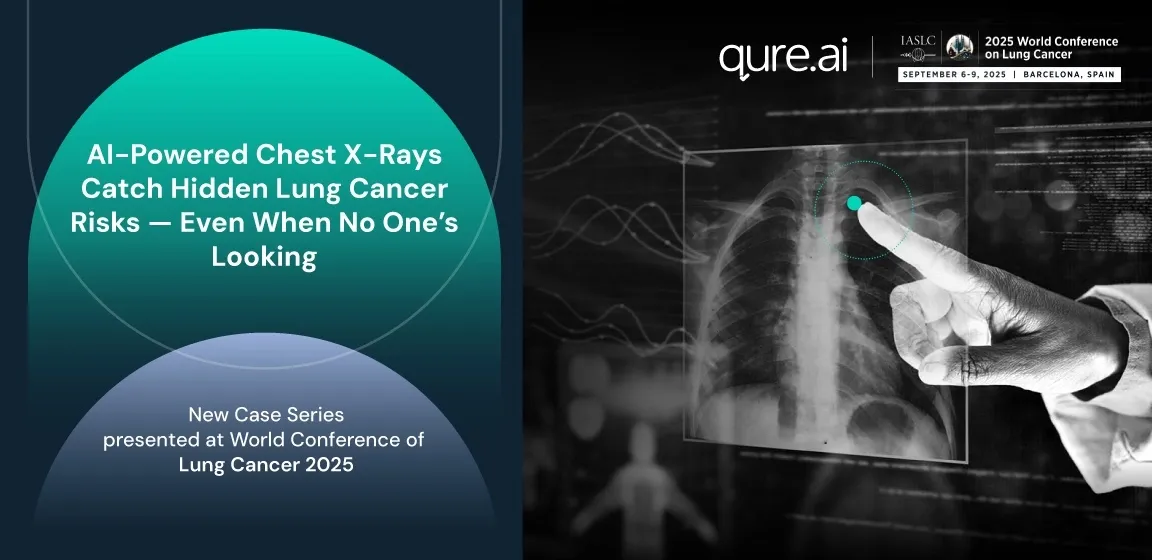 qure.ai

IASLC 2025 World Conference on Lung Cancer

SEPTEMBER 6-9, 2025 | BARCELONA, SPAIN

AI-Powered Chest X-Rays Catch Hidden Lung Cancer Risks — Even When No One's Looking

New Case Series presented at World Conference of Lung Cancer 2025